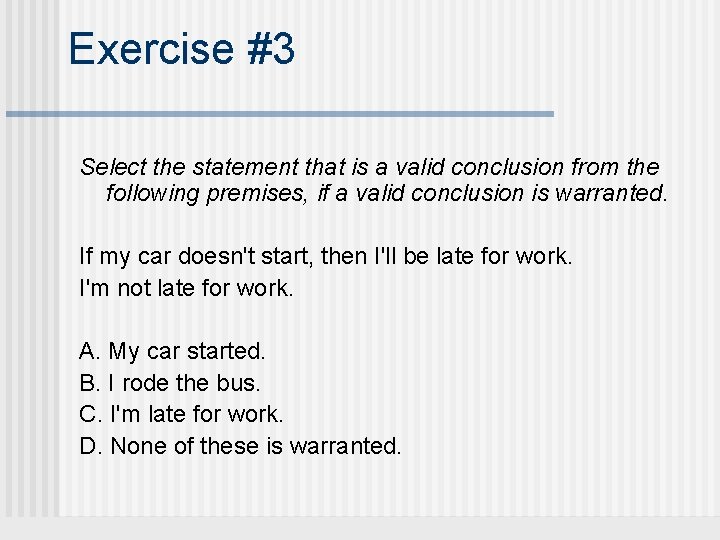 Exercise #3

Select the statement that is a valid conclusion from the following premises, if a valid conclusion is warranted.

If my car doesn't start, then I'll be late for work.
I'm not late for work.

A. My car started.
B. I rode the bus.
C. I'm late for work.
D. None of these is warranted.